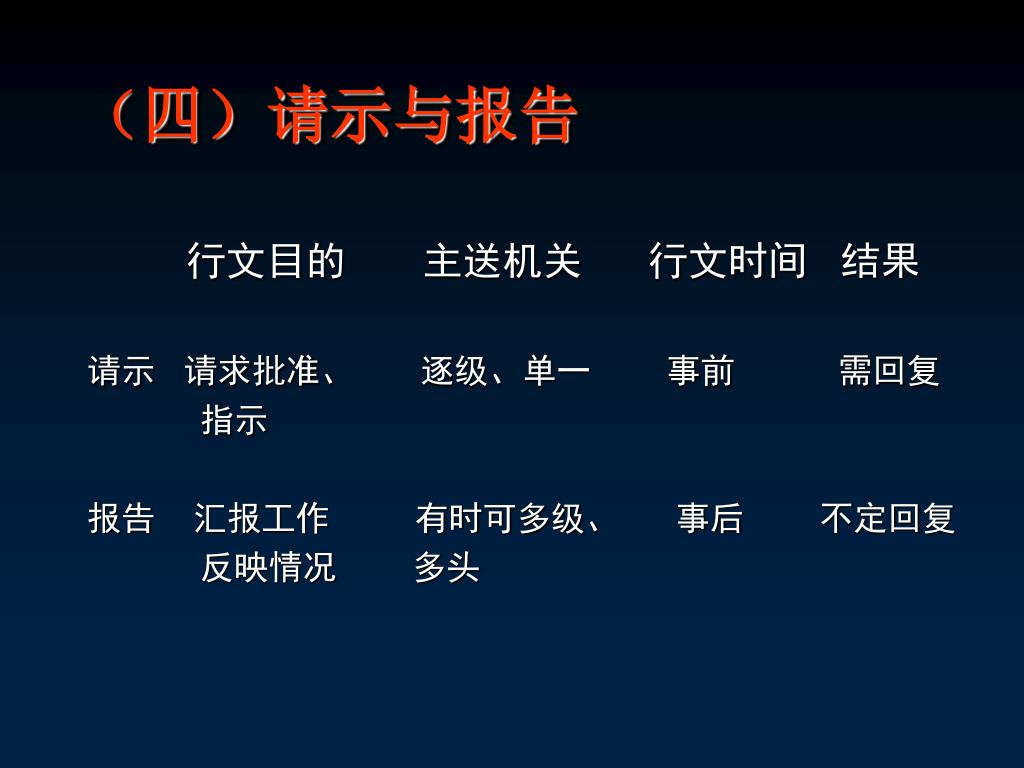 （四）请示与报告

| | 行文目的 | 主送机关 | 行文时间 | 结果 |
|---|---|---|---|---|
| 请示 | 请求批准、指示 | 逐级、单一 | 事前 | 需回复 |
| 报告 | 汇报工作 反映情况 | 有时可多级、多头 | 事后 | 不定回复 |